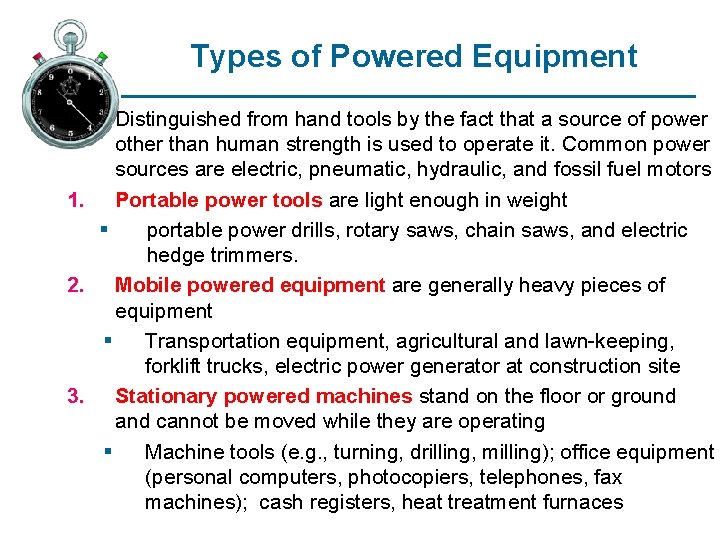 Types of Powered Equipment

Distinguished from hand tools by the fact that a source of power other than human strength is used to operate it. Common power sources are electric, pneumatic, hydraulic, and fossil fuel motors

1. Portable power tools are light enough in weight
   ▪ portable power drills, rotary saws, chain saws, and electric hedge trimmers.
2. Mobile powered equipment are generally heavy pieces of equipment
   ▪ Transportation equipment, agricultural and lawn-keeping, forklift trucks, electric power generator at construction site
3. Stationary powered machines stand on the floor or ground and cannot be moved while they are operating
   ▪ Machine tools (e.g., turning, drilling, milling); office equipment (personal computers, photocopiers, telephones, fax machines); cash registers, heat treatment furnaces